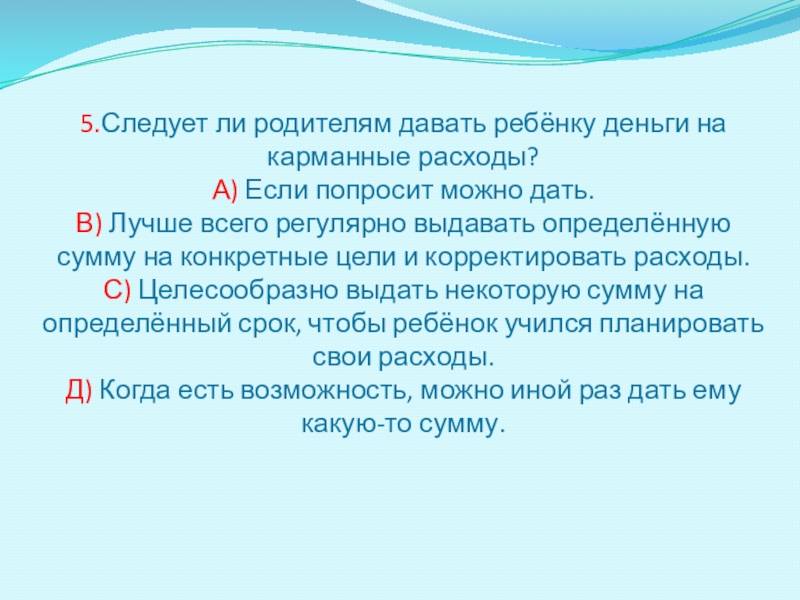 5.Следует ли родителям давать ребёнку деньги на карманные расходы?
А) Если попросит можно дать.
В) Лучше всего регулярно выдавать определённую сумму на конкретные цели и корректировать расходы.
С) Целесообразно выдать некоторую сумму на определённый срок, чтобы ребёнок учился планировать свои расходы.
Д) Когда есть возможность, можно иной раз дать ему какую-то сумму.